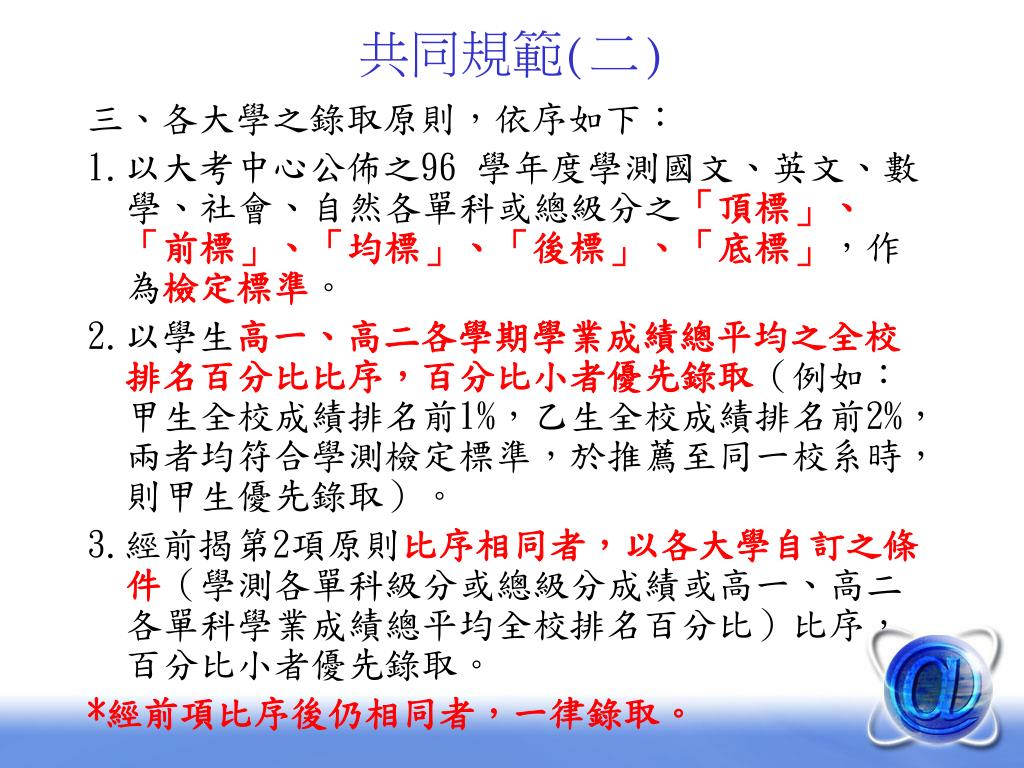 共同規範(二)

三、各大學之錄取原則，依序如下：

1. 以大考中心公佈之96 學年度學測國文、英文、數學、社會、自然各單科或總級分之「頂標」、「前標」、「均標」、「後標」、「底標」，作為檢定標準。

2. 以學生高一、高二各學期學業成績總平均之全校排名百分比比序，百分比小者優先錄取（例如：甲生全校成績排名前1%，乙生全校成績排名前2%，兩者均符合學測檢定標準，於推薦至同一校系時，則甲生優先錄取）。

3. 經前揭第2項原則比序相同者，以各大學自訂之條件（學測各單科級分或總級分成績或高一、高二各單科學業成績總平均全校排名百分比）比序，百分比小者優先錄取。

*經前項比序後仍相同者，一律錄取。